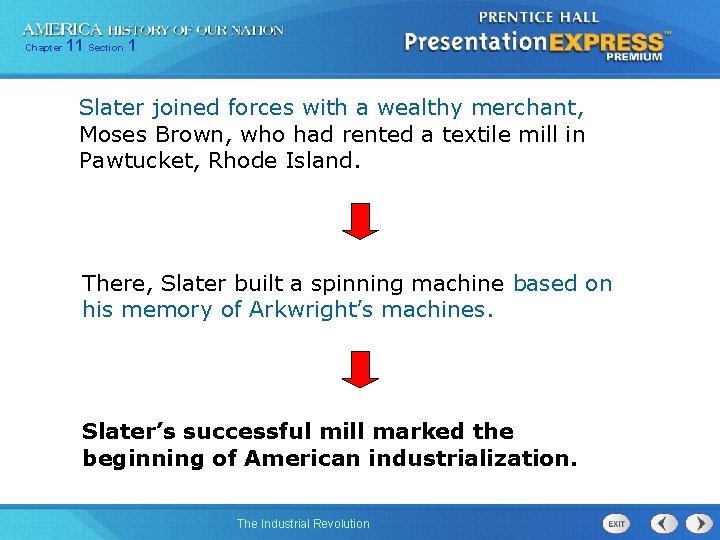 AMERICA HISTORY OF OUR NATION
Chapter 11 Section 1

PRENTICE HALL
PresentationEXPRESS™
PREMIUM

Slater joined forces with a wealthy merchant, Moses Brown, who had rented a textile mill in Pawtucket, Rhode Island.

There, Slater built a spinning machine based on his memory of Arkwright's machines.

Slater's successful mill marked the beginning of American industrialization.

The Industrial Revolution

EXIT